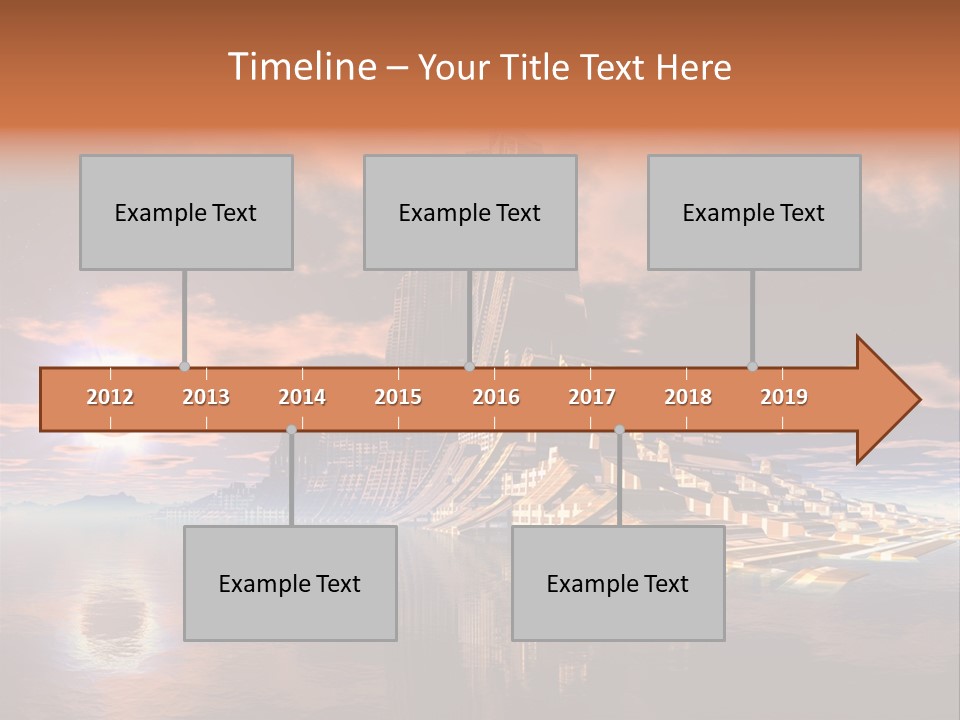 Timeline – Your Title Text Here

Example Text

Example Text

Example Text

2012 2013 2014 2015 2016 2017 2018 2019

Example Text

Example Text